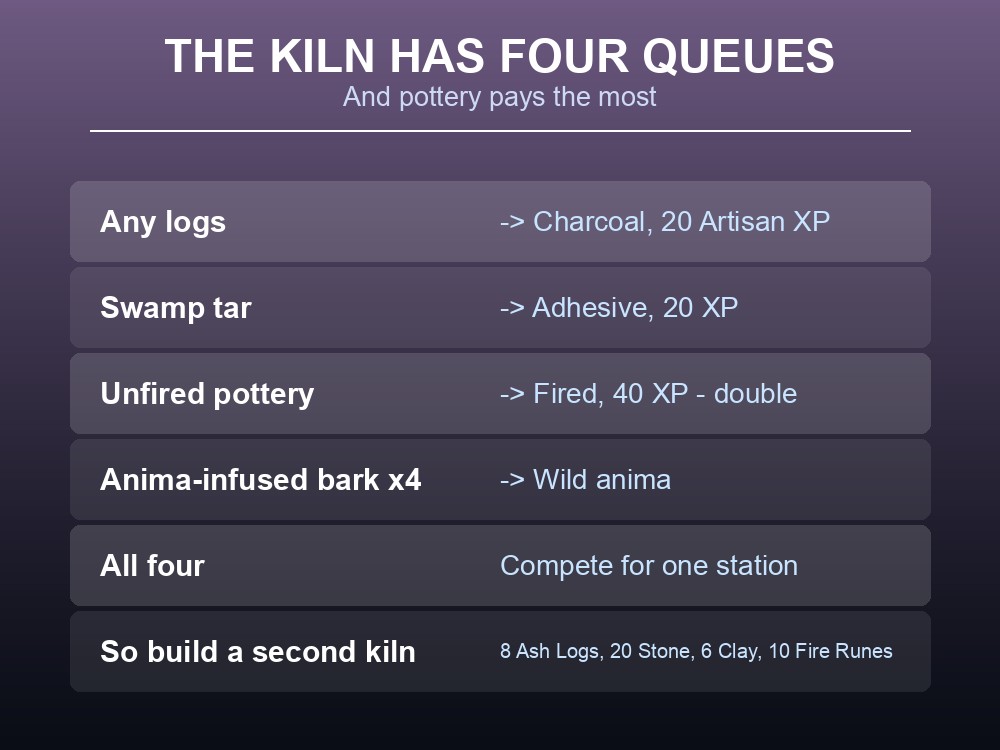 THE KILN HAS FOUR QUEUES
And pottery pays the most

| | |
|---|---|
| Any logs | -> Charcoal, 20 Artisan XP |
| Swamp tar | -> Adhesive, 20 XP |
| Unfired pottery | -> Fired, 40 XP - double |
| Anima-infused bark x4 | -> Wild anima |
| All four | Compete for one station |
| So build a second kiln | 8 Ash Logs, 20 Stone, 6 Clay, 10 Fire Runes |